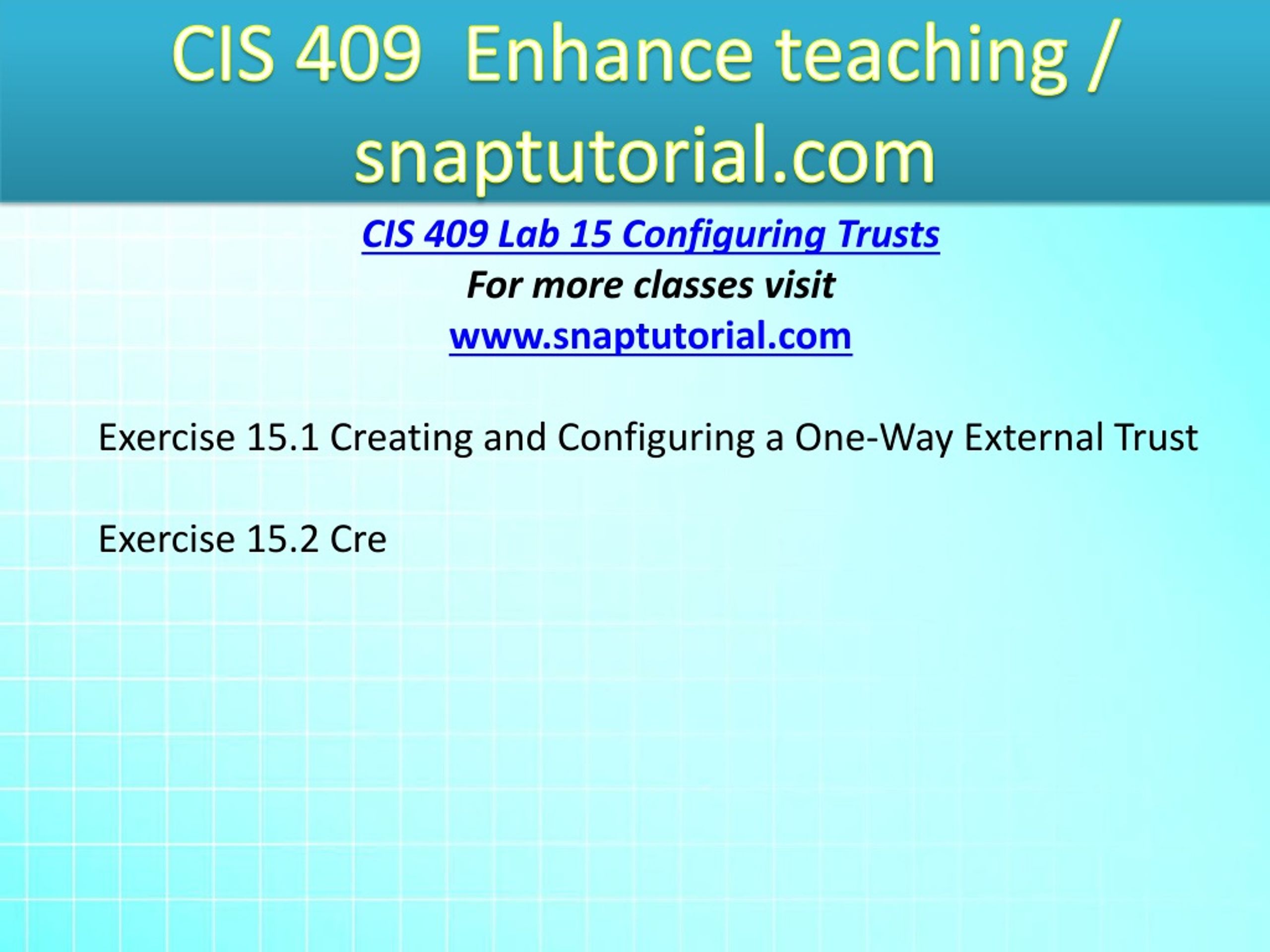 CIS 409 Enhance teaching / snaptutorial.com

CIS 409 Lab 15 Configuring Trusts

For more classes visit

www.snaptutorial.com

Exercise 15.1 Creating and Configuring a One-Way External Trust

Exercise 15.2 Cre